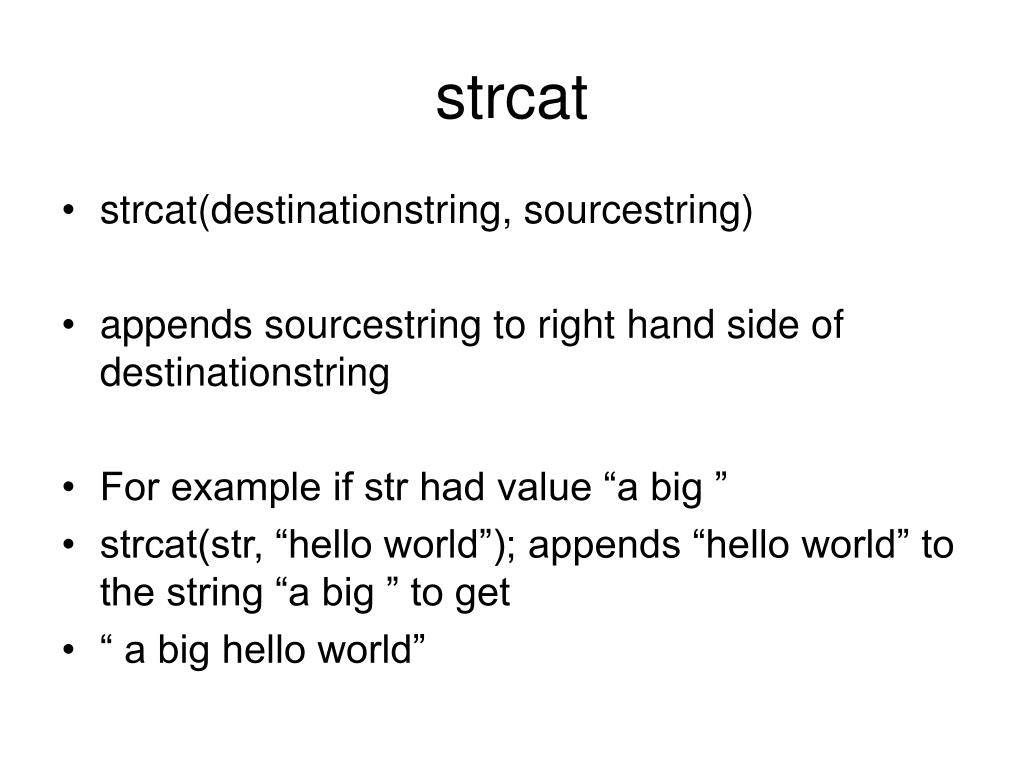 strcat

• strcat(destinationstring, sourcestring)

• appends sourcestring to right hand side of destinationstring

• For example if str had value “a big ”
• strcat(str, “hello world”); appends “hello world” to the string “a big ” to get
• “ a big hello world”